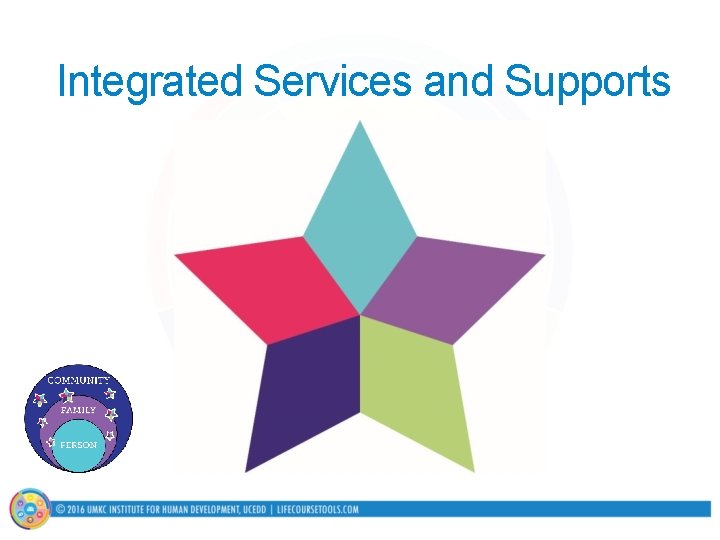 Integrated Services and Supports

COMMUNITY
FAMILY
PERSON

© 2016 UMKC INSTITUTE FOR HUMAN DEVELOPMENT, UCEDD | LIFECOURSETOOLS.COM